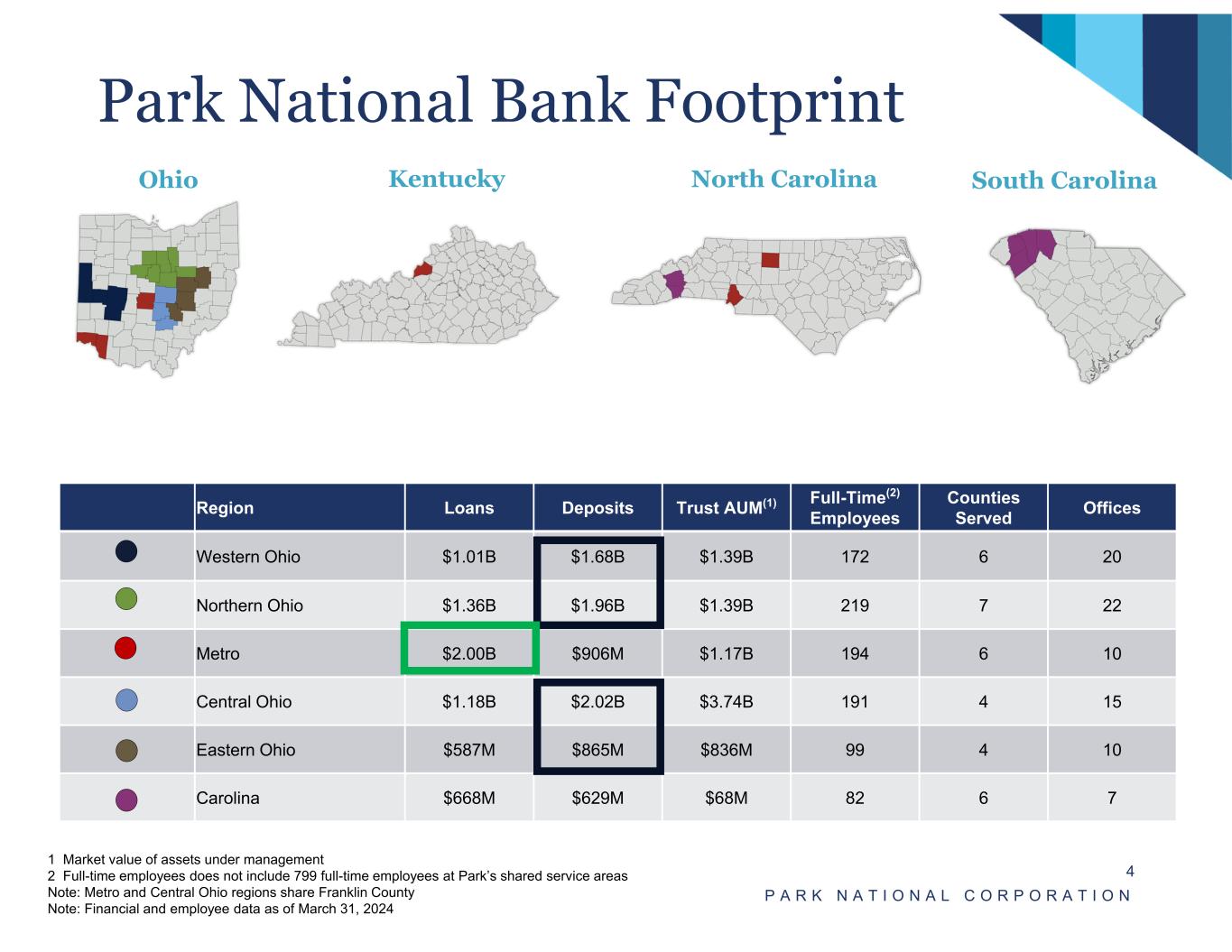 Park National Bank Footprint

Ohio

Kentucky

North Carolina

South Carolina

| | Region | Loans | Deposits | Trust AUM$^{(1)}$ | Full-Time$^{(2)}$ Employees | Counties Served | Offices |
|---|---|---|---|---|---|---|---|
| | Western Ohio | $1.01B | $1.68B | $1.39B | 172 | 6 | 20 |
| | Northern Ohio | $1.36B | $1.96B | $1.39B | 219 | 7 | 22 |
| | Metro | $2.00B | $906M | $1.17B | 194 | 6 | 10 |
| | Central Ohio | $1.18B | $2.02B | $3.74B | 191 | 4 | 15 |
| | Eastern Ohio | $587M | $865M | $836M | 99 | 4 | 10 |
| | Carolina | $668M | $629M | $68M | 82 | 6 | 7 |

1 Market value of assets under management
2 Full-time employees does not include 799 full-time employees at Park's shared service areas
Note: Metro and Central Ohio regions share Franklin County
Note: Financial and employee data as of March 31, 2024

4

PARK NATIONAL CORPORATION